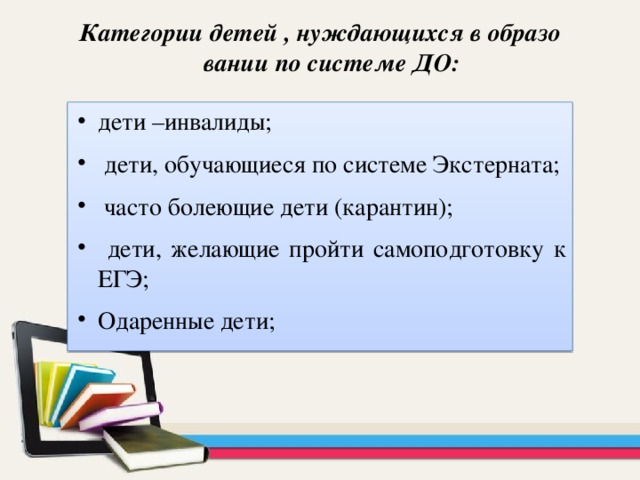 Категории детей , нуждающихся в образо вании по системе ДО:

• дети –инвалиды;

• дети, обучающиеся по системе Экстерната;

• часто болеющие дети (карантин);

• дети, желающие пройти самоподготовку к ЕГЭ;

• Одаренные дети;